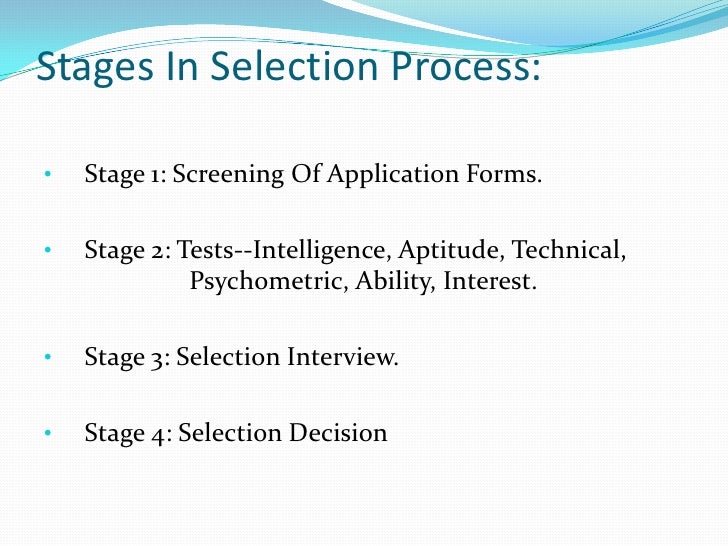 Stages In Selection Process:

• Stage 1: Screening Of Application Forms.

• Stage 2: Tests--Intelligence, Aptitude, Technical, Psychometric, Ability, Interest.

• Stage 3: Selection Interview.

• Stage 4: Selection Decision